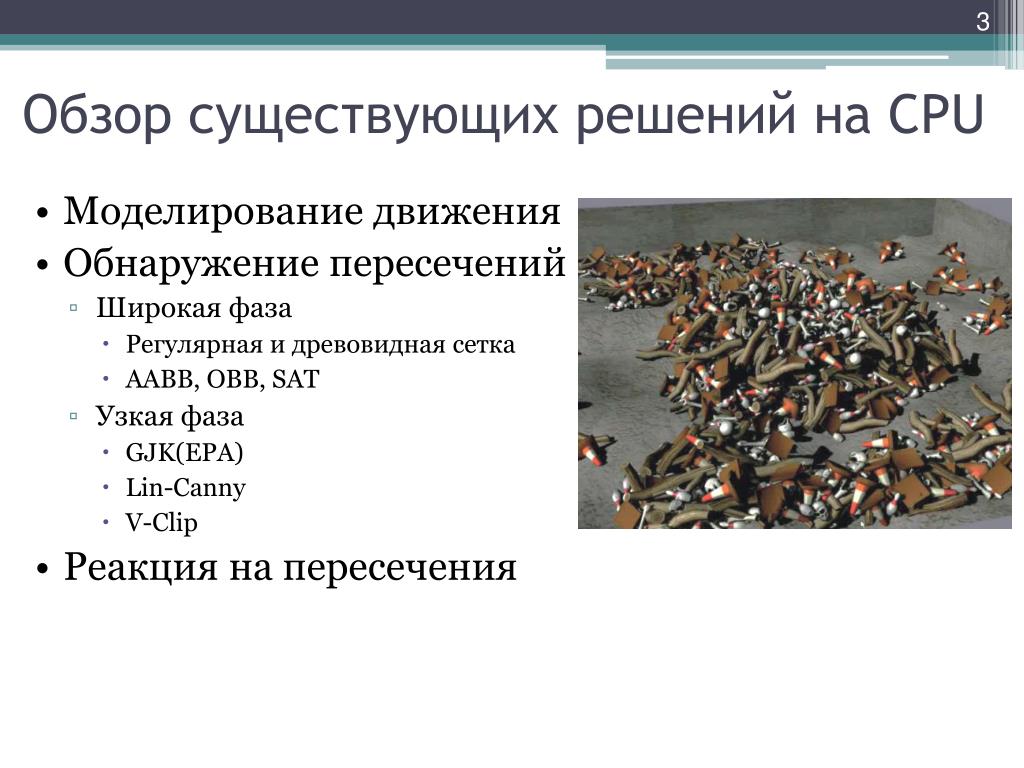 3

Обзор существующих решений на CPU

• Моделирование движения
• Обнаружение пересечений
▫ Широкая фаза
• Регулярная и древовидная сетка
• AABB, OBB, SAT
▫ Узкая фаза
• GJK(EPA)
• Lin-Canny
• V-Clip
• Реакция на пересечения